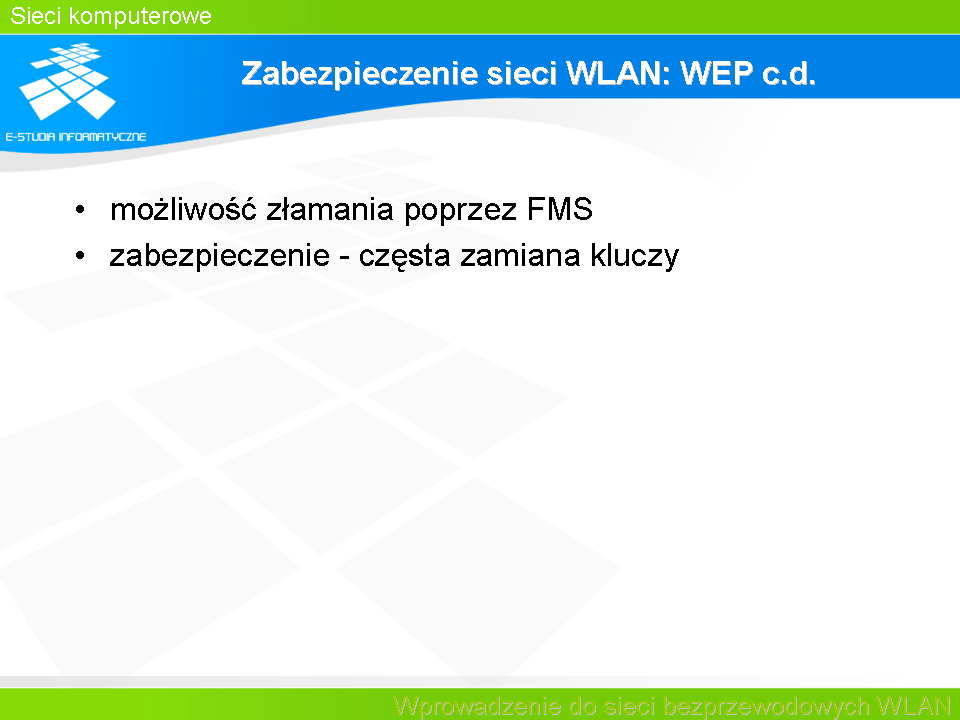 Sieci komputerowe

E-STUDIA INFORMATYCZNE

Zabezpieczenie sieci WLAN: WEP c.d.

• możliwość złamania poprzez FMS
• zabezpieczenie - częsta zamiana kluczy

Wprowadzenie do sieci bezprzewodowych WLAN